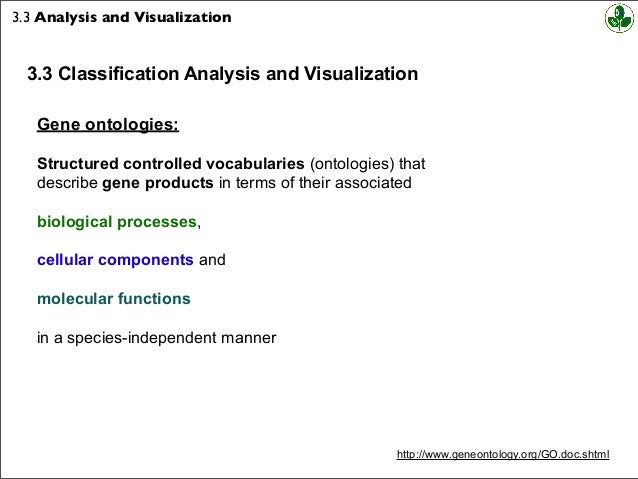 3.3 Analysis and Visualization

3.3 Classification Analysis and Visualization

Gene ontologies:

Structured controlled vocabularies (ontologies) that describe gene products in terms of their associated

biological processes,

cellular components and

molecular functions

in a species-independent manner

http://www.geneontology.org/GO.doc.shtml